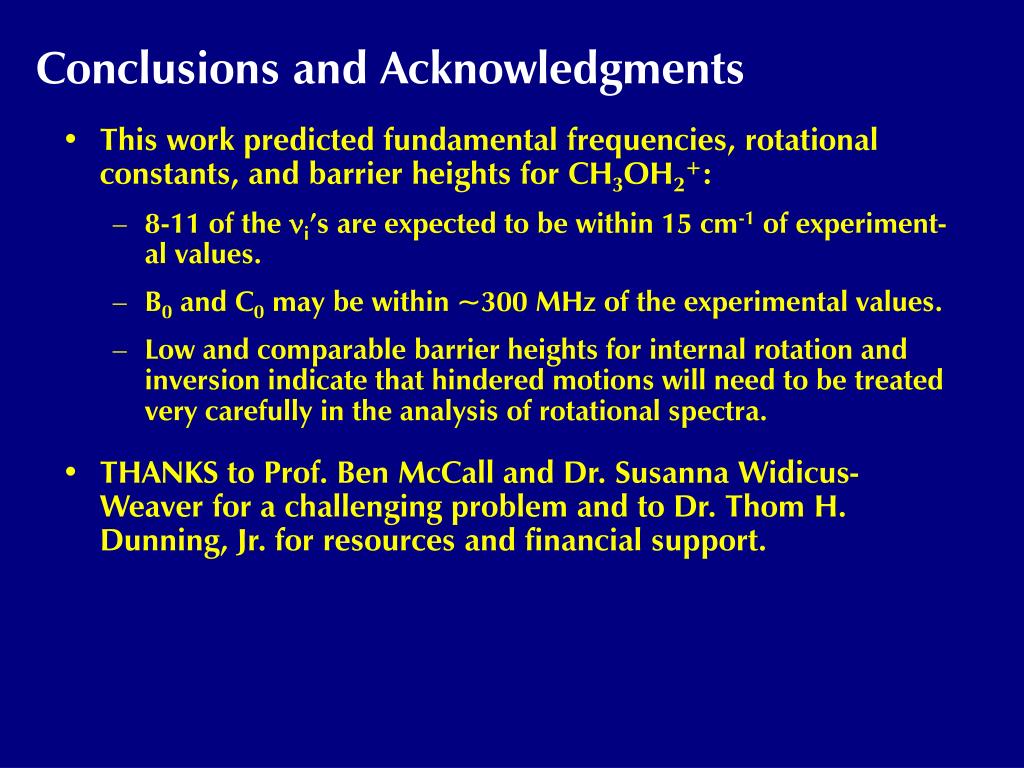 Conclusions and Acknowledgments

• This work predicted fundamental frequencies, rotational constants, and barrier heights for $CH_3OH_2^+$:

– 8-11 of the $\nu_i$'s are expected to be within 15 $cm^{-1}$ of experimental values.

– $B_0$ and $C_0$ may be within ~300 MHz of the experimental values.

– Low and comparable barrier heights for internal rotation and inversion indicate that hindered motions will need to be treated very carefully in the analysis of rotational spectra.

• THANKS to Prof. Ben McCall and Dr. Susanna Widicus-Weaver for a challenging problem and to Dr. Thom H. Dunning, Jr. for resources and financial support.